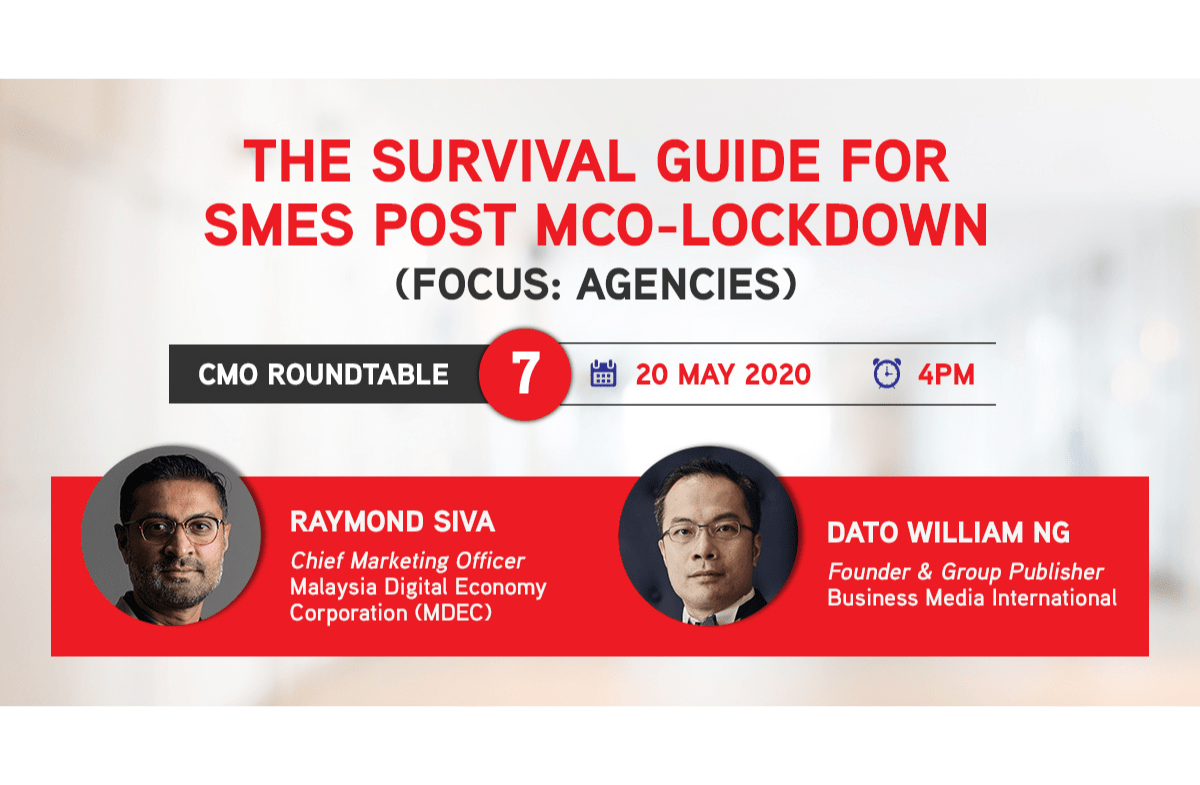 THE SURVIVAL GUIDE FOR SMES POST MCO-LOCKDOWN
(FOCUS: AGENCIES)

CMO ROUNDTABLE 7 20 MAY 2020 4PM

RAYMOND SIVA
Chief Marketing Officer
Malaysia Digital Economy Corporation (MDEC)

DATO WILLIAM NG
Founder & Group Publisher
Business Media International